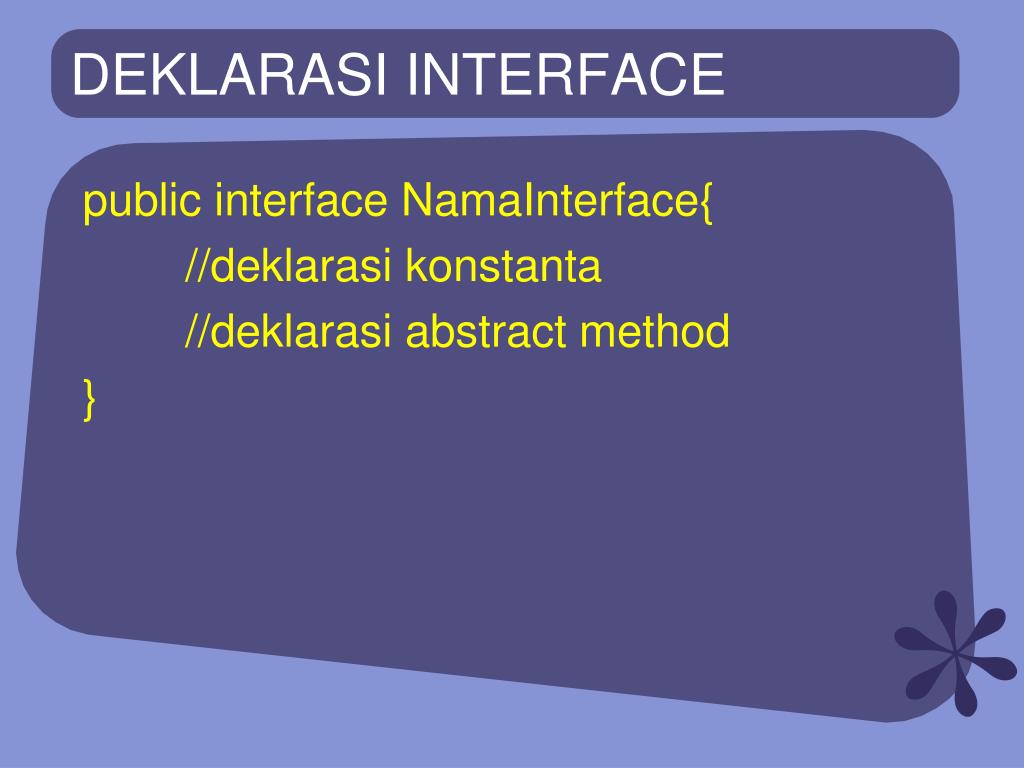 DEKLARASI INTERFACE

public interface NamaInterface{
//deklarasi konstanta
//deklarasi abstract method
}